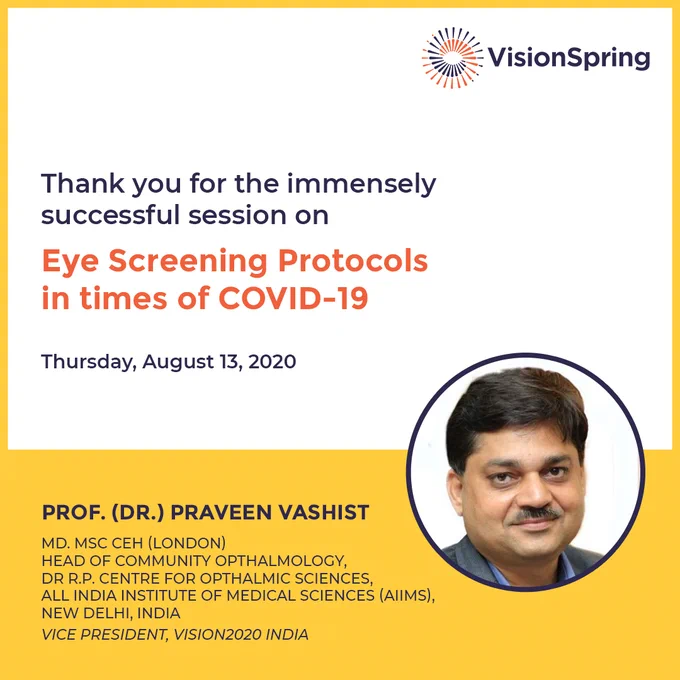 VisionSpring

Thank you for the immensely successful session on

Eye Screening Protocols in times of COVID-19

Thursday, August 13, 2020

PROF. (DR.) PRAVEEN VASHIST

MD. MSC CEH (LONDON)
HEAD OF COMMUNITY OPTHALMOLOGY,
DR R.P. CENTRE FOR OPTHALMIC SCIENCES,
ALL INDIA INSTITUTE OF MEDICAL SCIENCES (AIIMS),
NEW DELHI, INDIA
VICE PRESIDENT, VISION2020 INDIA